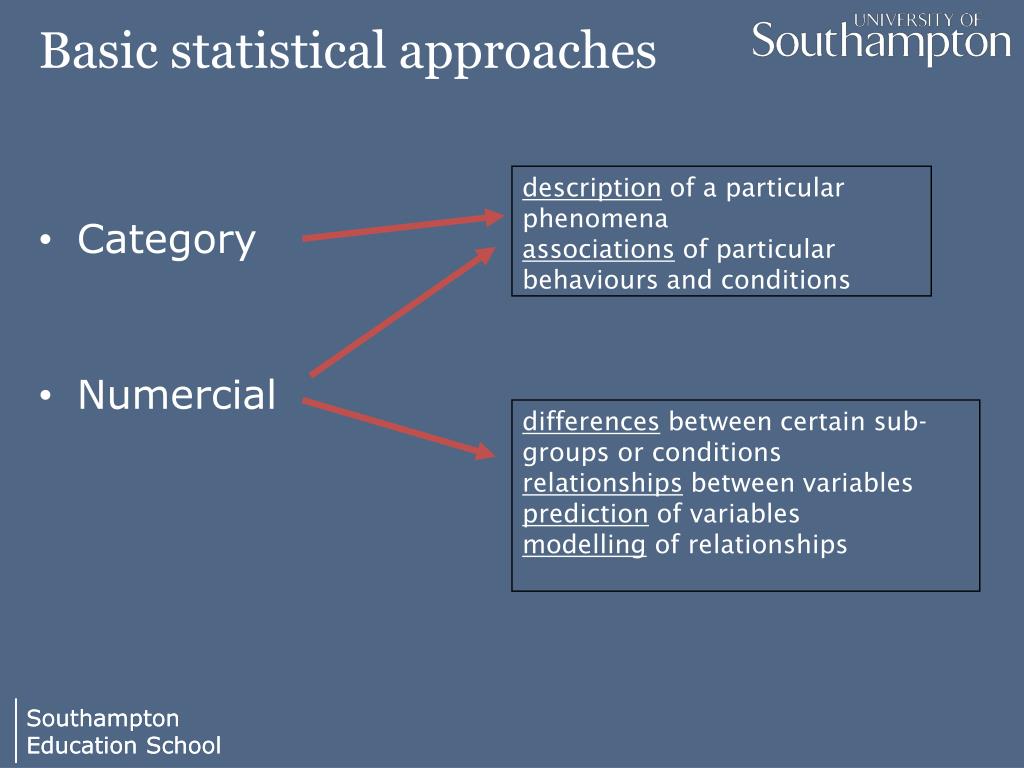 Basic statistical approaches

UNIVERSITY OF
Southampton

• Category

• Numercial

description of a particular phenomena
associations of particular behaviours and conditions

differences between certain sub-groups or conditions
relationships between variables
prediction of variables
modelling of relationships

Southampton
Education School